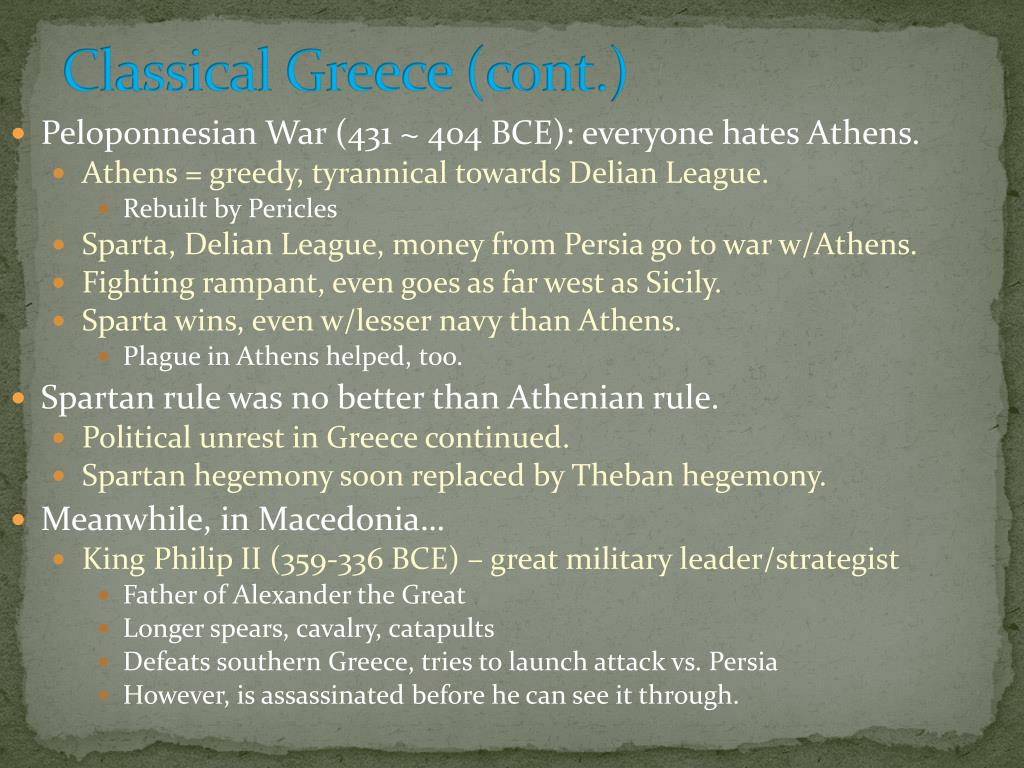 Classical Greece (cont.)

Peloponnesian War (431 ~ 404 BCE): everyone hates Athens.
Athens = greedy, tyrannical towards Delian League.
Rebuilt by Pericles
Sparta, Delian League, money from Persia go to war w/Athens.
Fighting rampant, even goes as far west as Sicily.
Sparta wins, even w/lesser navy than Athens.
Plague in Athens helped, too.

Spartan rule was no better than Athenian rule.
Political unrest in Greece continued.
Spartan hegemony soon replaced by Theban hegemony.

Meanwhile, in Macedonia…
King Philip II (359-336 BCE) – great military leader/strategist
Father of Alexander the Great
Longer spears, cavalry, catapults
Defeats southern Greece, tries to launch attack vs. Persia
However, is assassinated before he can see it through.